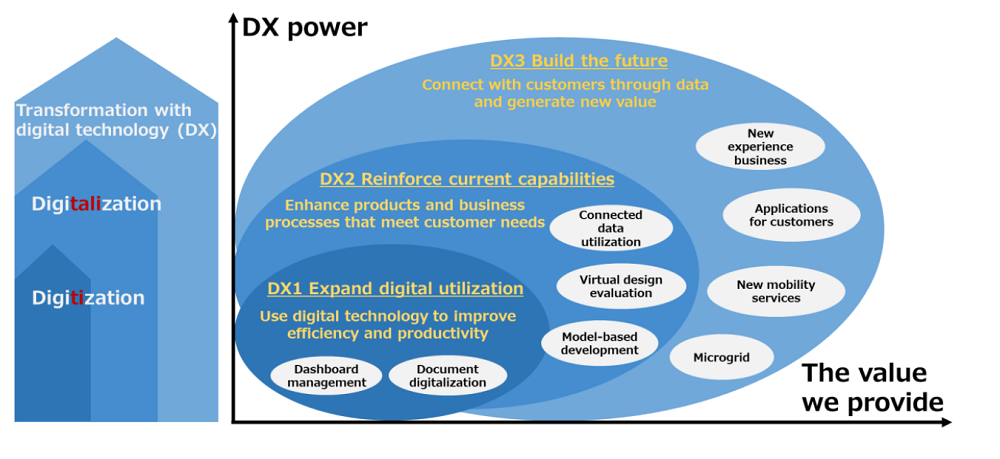 Transformation with digital technology (DX)

Digitalization

Digitization

DX power

DX3 Build the future

Connect with customers through data and generate new value

New experience business

Applications for customers

New mobility services

Microgrid

DX2 Reinforce current capabilities

Enhance products and business processes that meet customer needs

Connected data utilization

Virtual design evaluation

Model-based development

DX1 Expand digital utilization

Use digital technology to improve efficiency and productivity

Dashboard management

Document digitalization

The value we provide